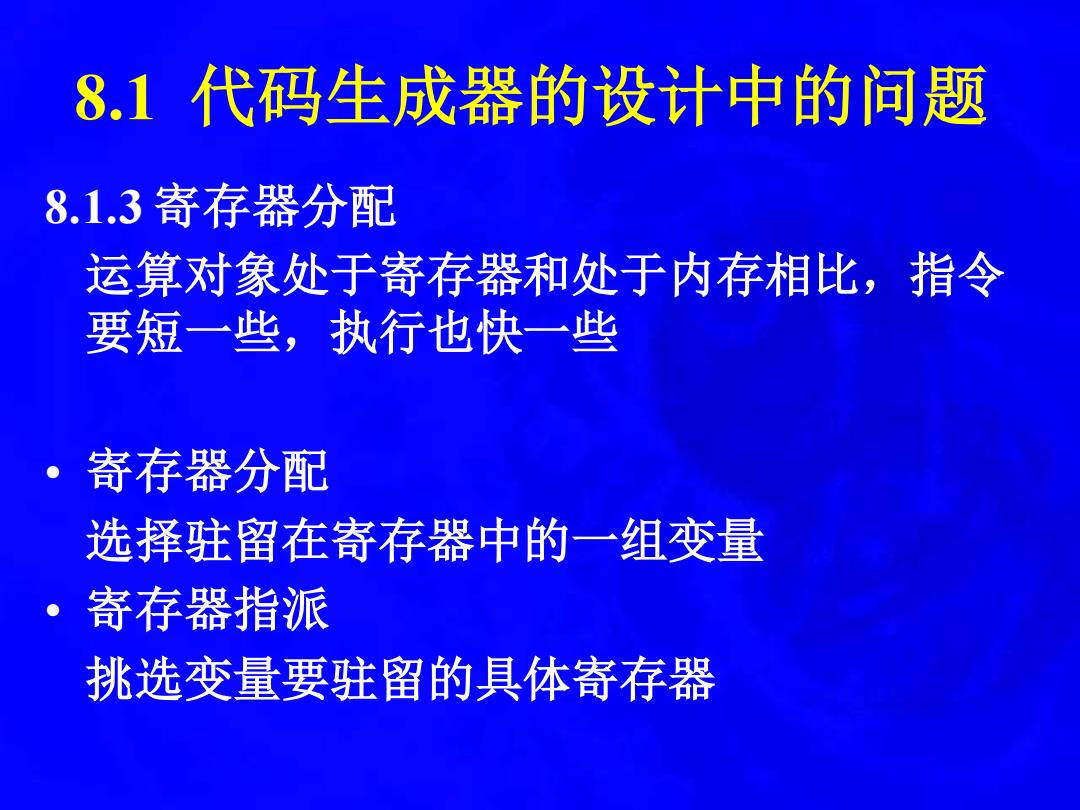 8.1 代码生成器的设计中的问题

8.1.3 寄存器分配

运算对象处于寄存器和处于内存相比，指令要短一些，执行也快一些

• 寄存器分配

选择驻留在寄存器中的一组变量

• 寄存器指派

挑选变量要驻留的具体寄存器